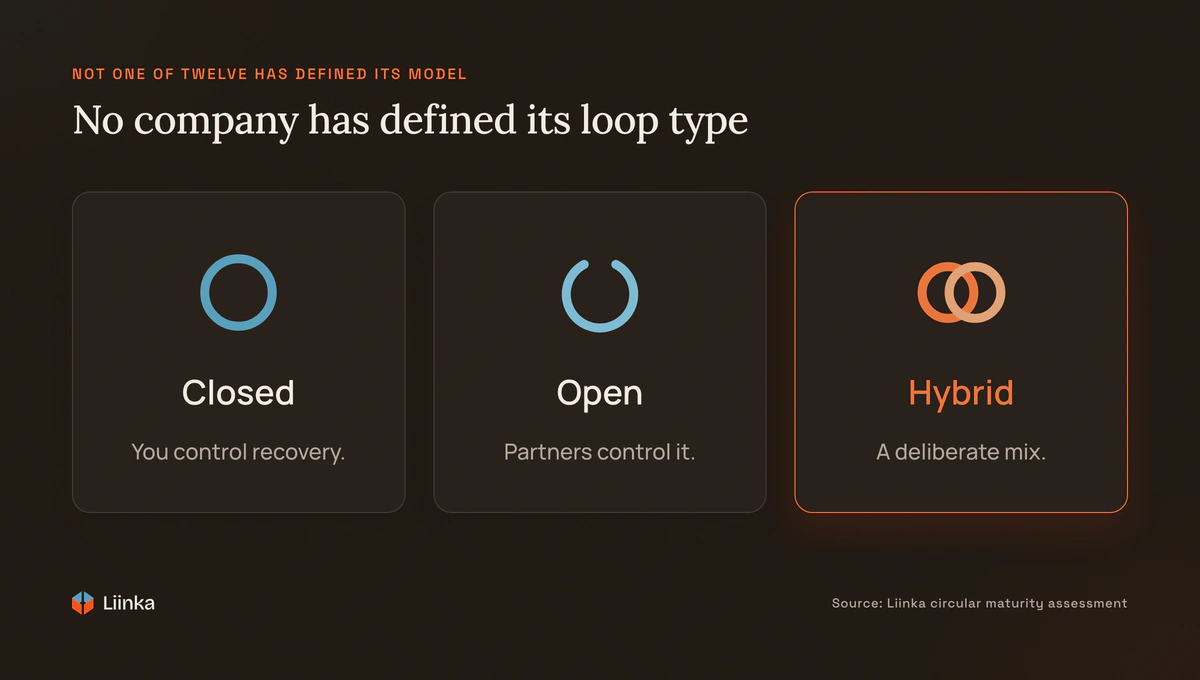 NOT ONE OF TWELVE HAS DEFINED ITS MODEL

No company has defined its loop type

Closed

You control recovery.

Open

Partners control it.

Hybrid

A deliberate mix.

Liinka

Source: Liinka circular maturity assessment